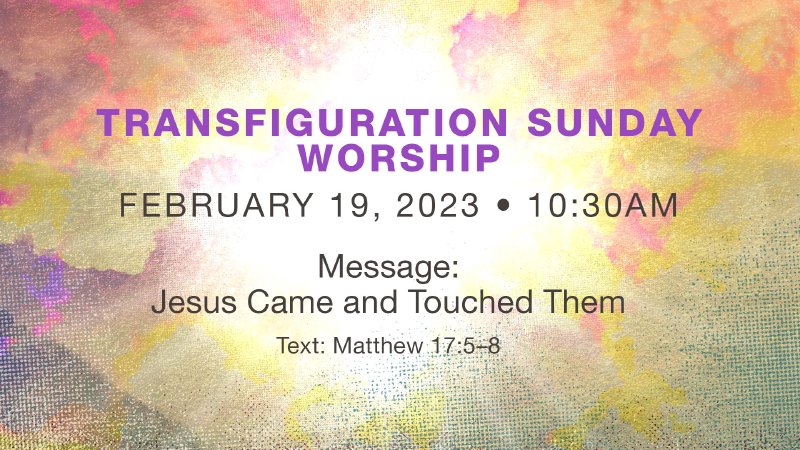 TRANSFIGURATION SUNDAY WORSHIP

FEBRUARY 19, 2023 • 10:30AM

Message:
Jesus Came and Touched Them

Text: Matthew 17:5–8